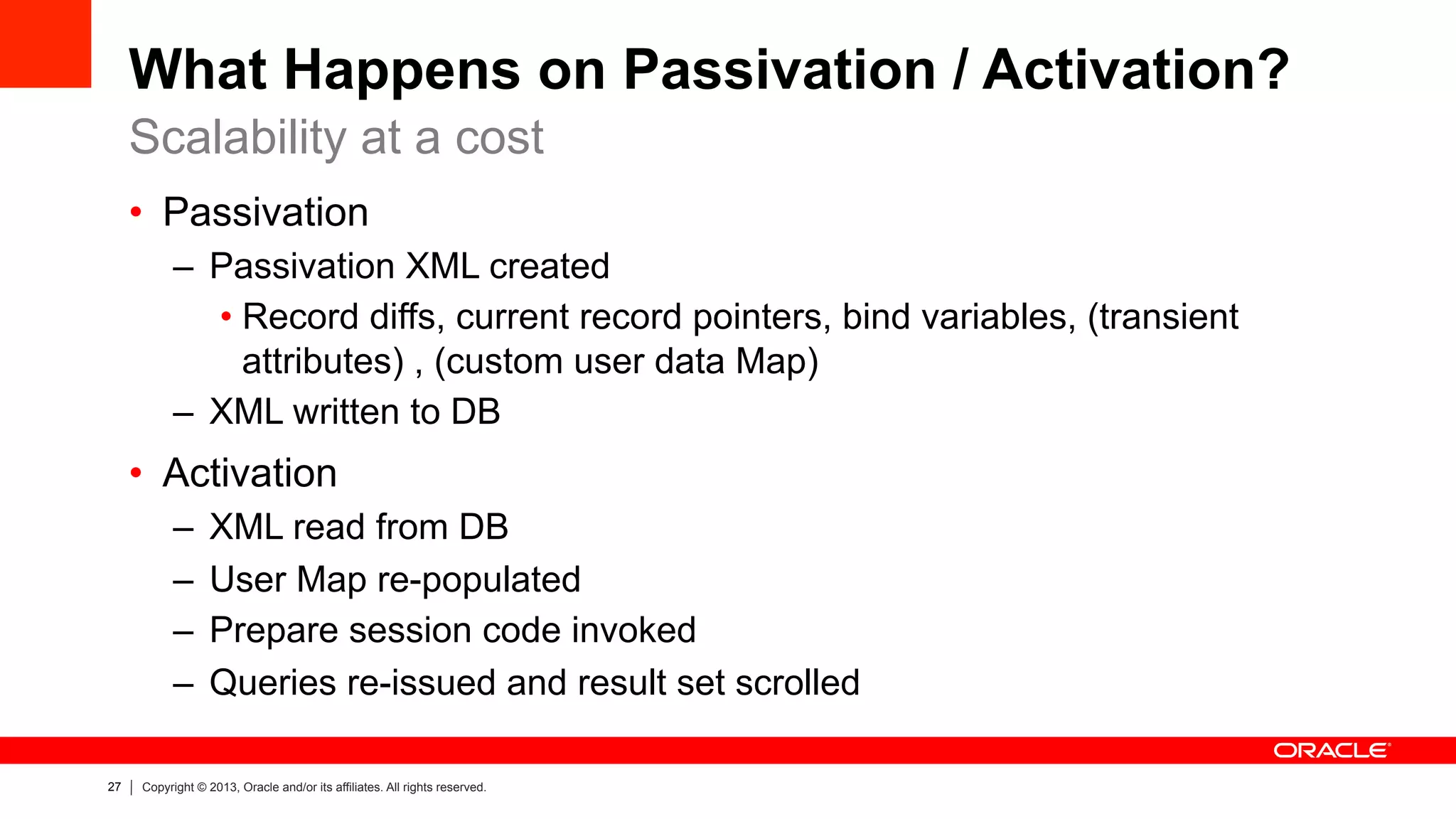 What Happens on Passivation / Activation?
Scalability at a cost

• Passivation
– Passivation XML created
• Record diffs, current record pointers, bind variables, (transient attributes) , (custom user data Map)
– XML written to DB
• Activation
– XML read from DB
– User Map re-populated
– Prepare session code invoked
– Queries re-issued and result set scrolled

ORACLE

27 | Copyright © 2013, Oracle and/or its affiliates. All rights reserved.